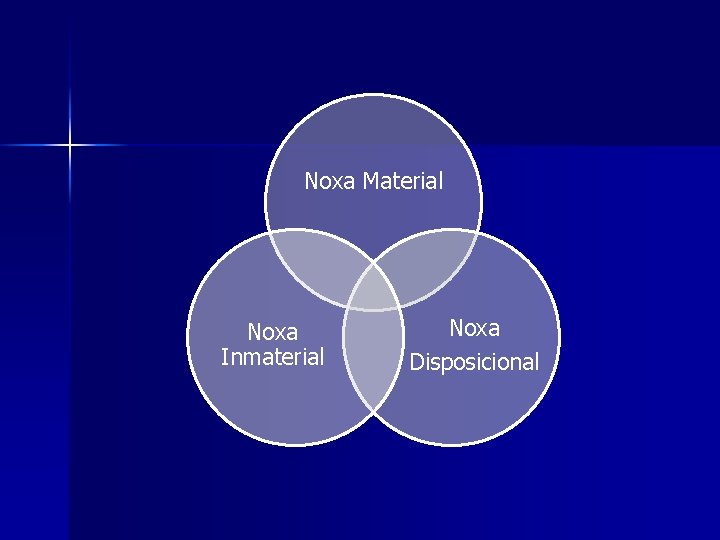 Noxa Material

Noxa Inmaterial

Noxa Disposicional